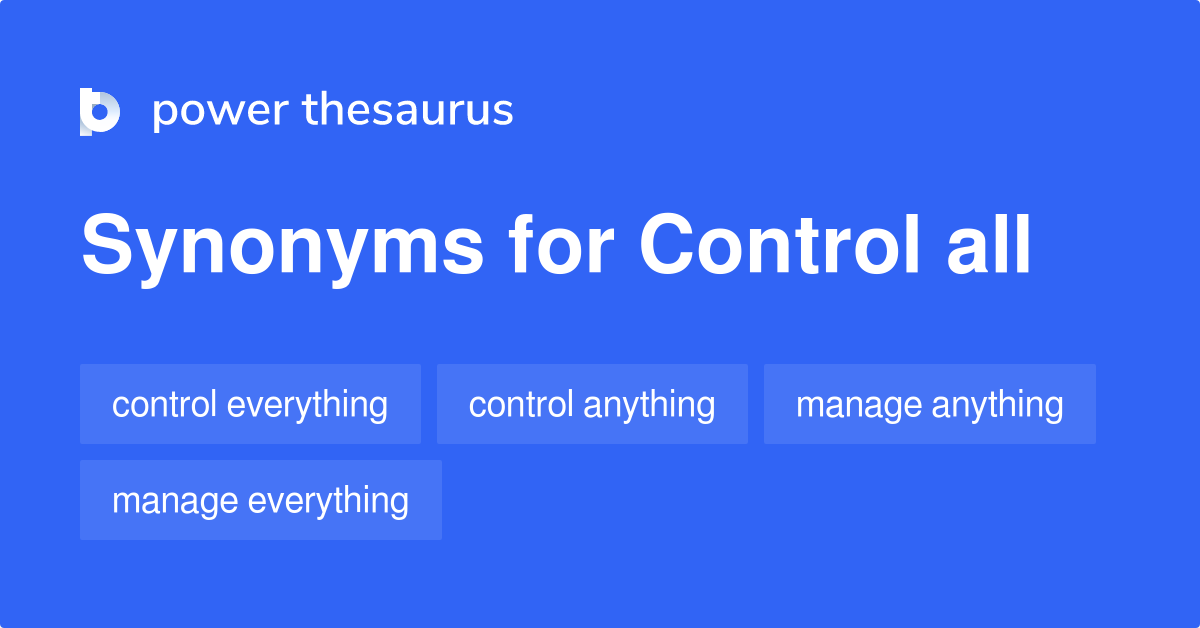 power thesaurus

Synonyms for Control all

control everything
control anything
manage anything
manage everything